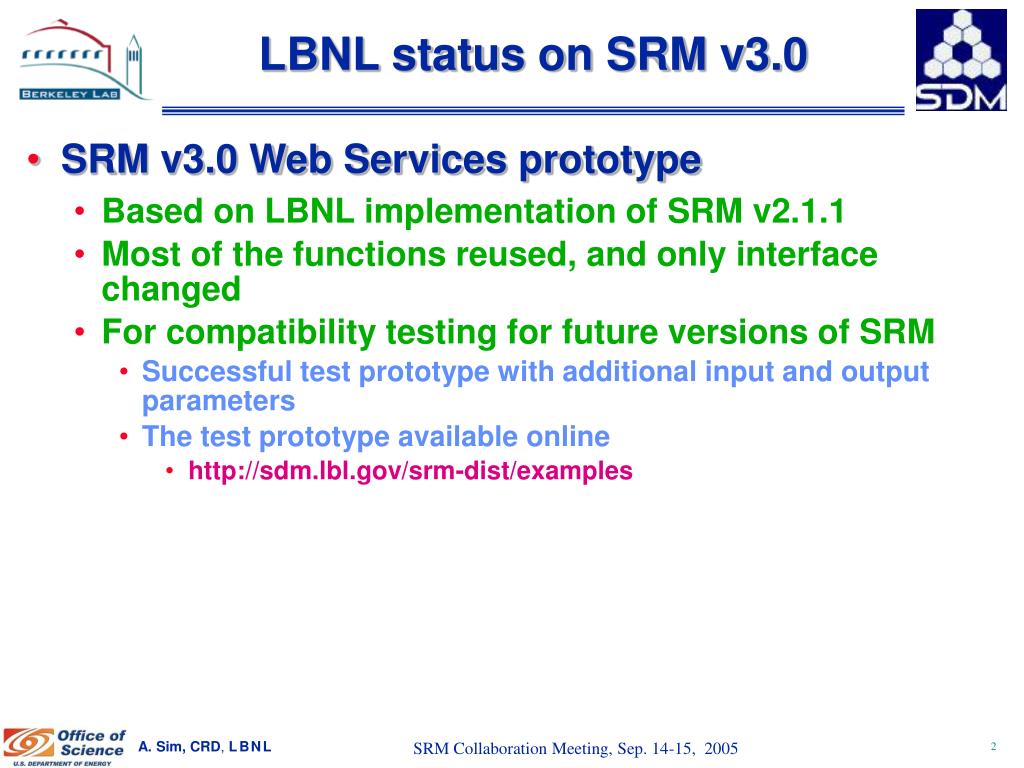 BERKELEY LAB

LBNL status on SRM v3.0

SDM

• SRM v3.0 Web Services prototype
 • Based on LBNL implementation of SRM v2.1.1
 • Most of the functions reused, and only interface changed
 • For compatibility testing for future versions of SRM
  • Successful test prototype with additional input and output parameters
  • The test prototype available online
   • http://sdm.lbl.gov/srm-dist/examples

Office of Science
U.S. DEPARTMENT OF ENERGY

A. Sim, CRD, LBNL

SRM Collaboration Meeting, Sep. 14-15, 2005

2